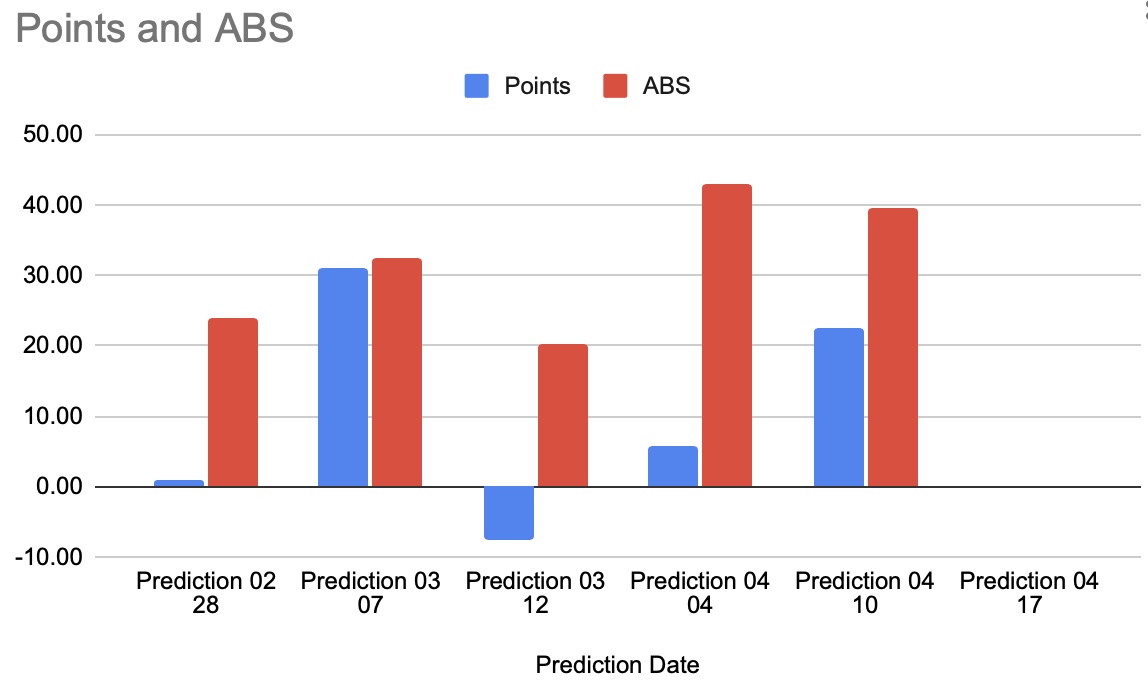 Points and ABS

Points ABS

50.00
40.00
30.00
20.00
10.00
0.00
-10.00

Prediction 02 28
Prediction 03 07
Prediction 03 12
Prediction 04 04
Prediction 04 10
Prediction 04 17

Prediction Date